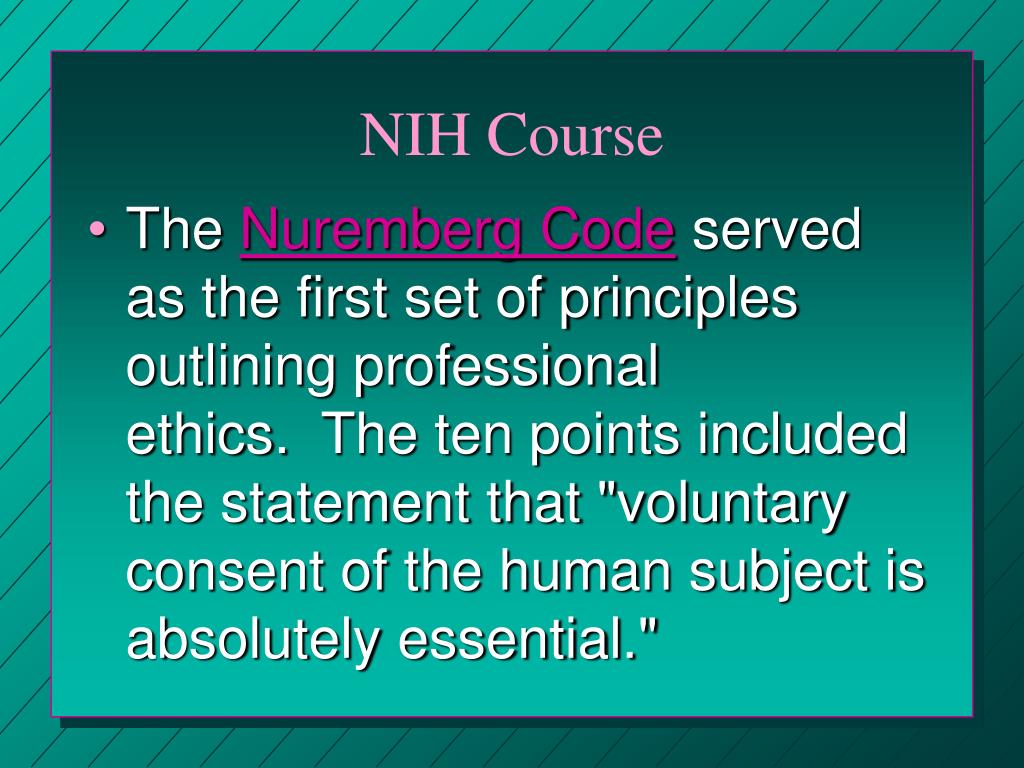 NIH Course

• The Nuremberg Code served as the first set of principles outlining professional ethics. The ten points included the statement that "voluntary consent of the human subject is absolutely essential."